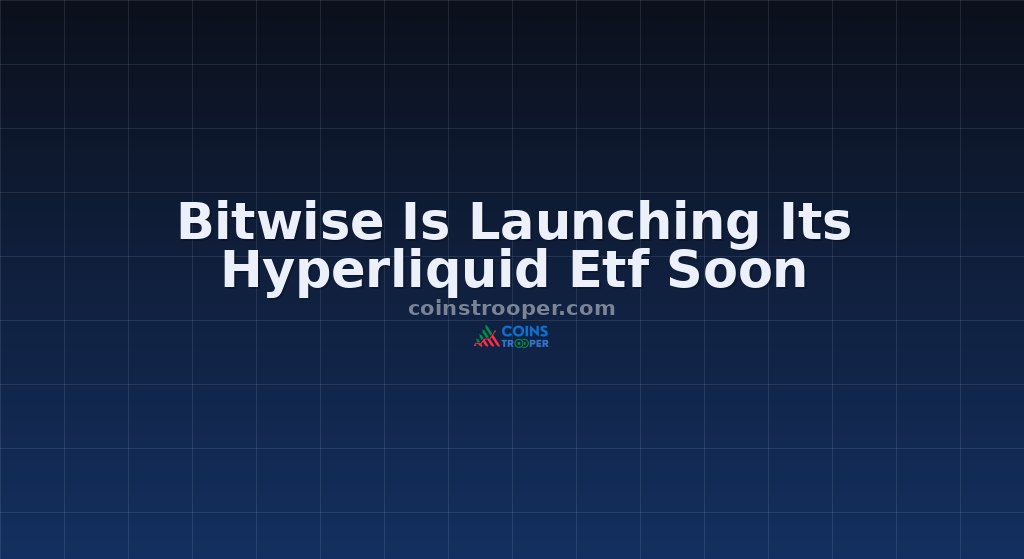 Bitwise Is Launching Its Hyperliquid Etf Soon

coinstrooper.com

COINS TROOPER